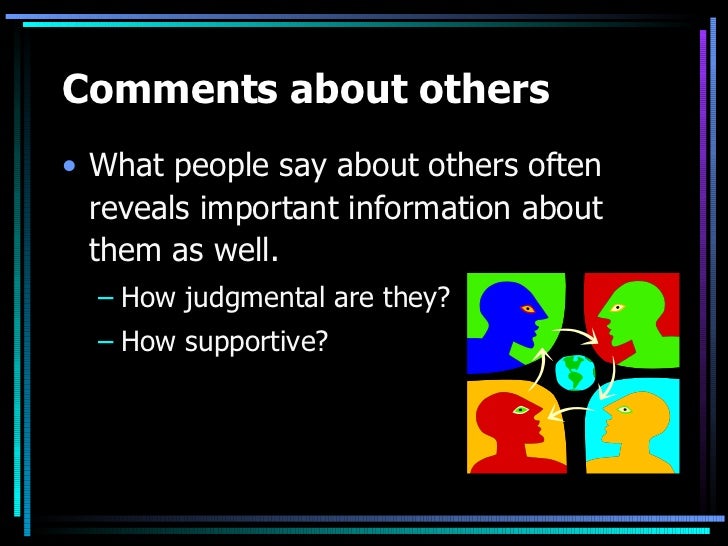 Comments about others

• What people say about others often reveals important information about them as well.

– How judgmental are they?

– How supportive?